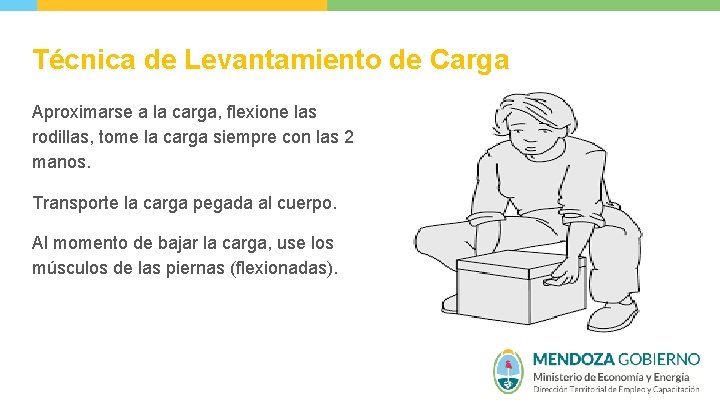 Técnica de Levantamiento de Carga

Aproximarse a la carga, flexione las rodillas, tome la carga siempre con las 2 manos.

Transporte la carga pegada al cuerpo.

Al momento de bajar la carga, use los músculos de las piernas (flexionadas).

MENDOZA GOBIERNO
Ministerio de Economía y Energía
Dirección Territorial de Empleo y Capacitación